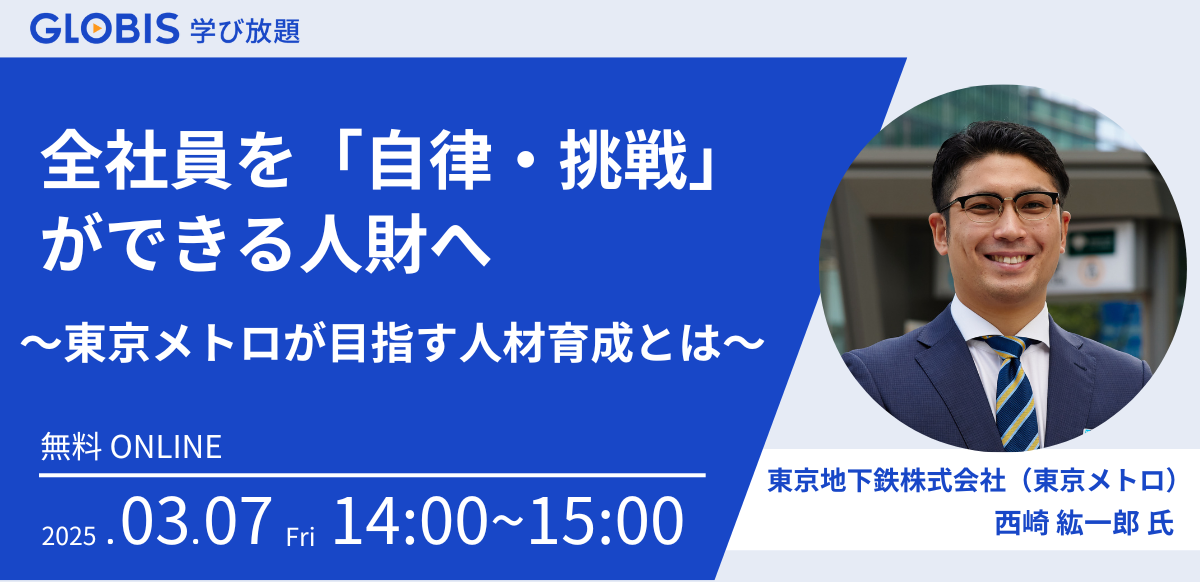 GLOBIS 学び放題

全社員を「自律・挑戦」ができる人財へ

〜東京メトロが目指す人材育成とは〜

無料 ONLINE

2025 .03.07 Fri 14:00~15:00

東京地下鉄株式会社（東京メトロ）
西崎 紘一郎 氏